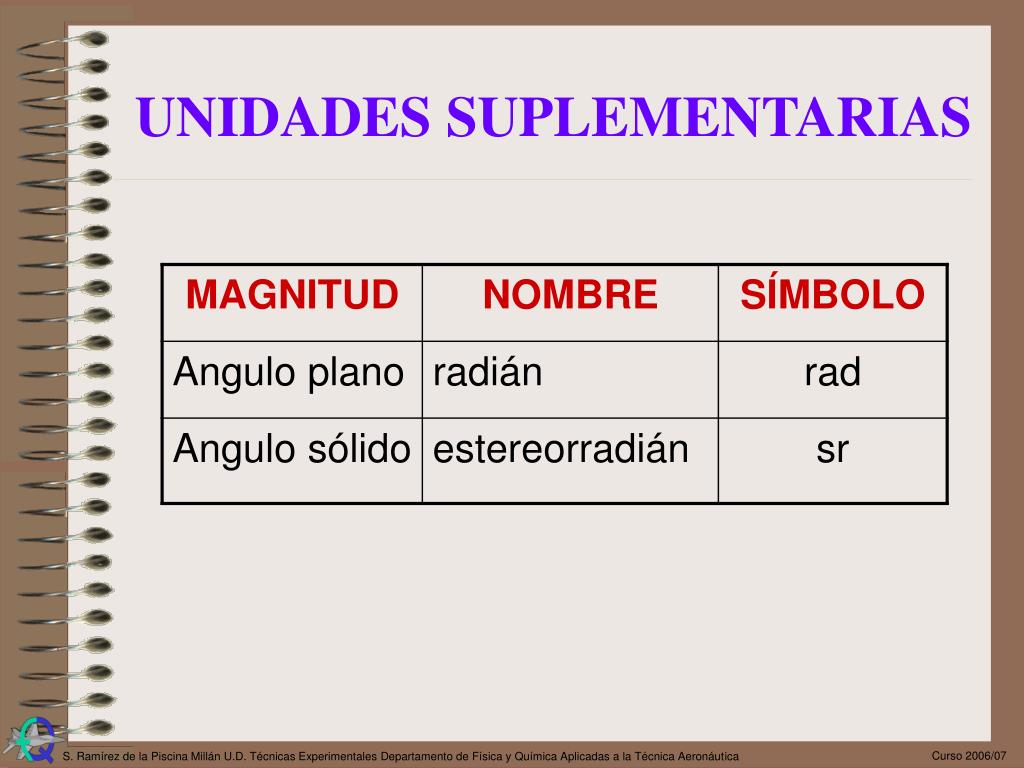 UNIDADES SUPLEMENTARIAS

| MAGNITUD | NOMBRE | SÍMBOLO |
|---|---|---|
| Angulo plano | radián | rad |
| Angulo sólido | estereorradián | sr |

S. Ramírez de la Piscina Millán U.D. Técnicas Experimentales Departamento de Física y Química Aplicadas a la Técnica Aeronáutica

Curso 2006/07